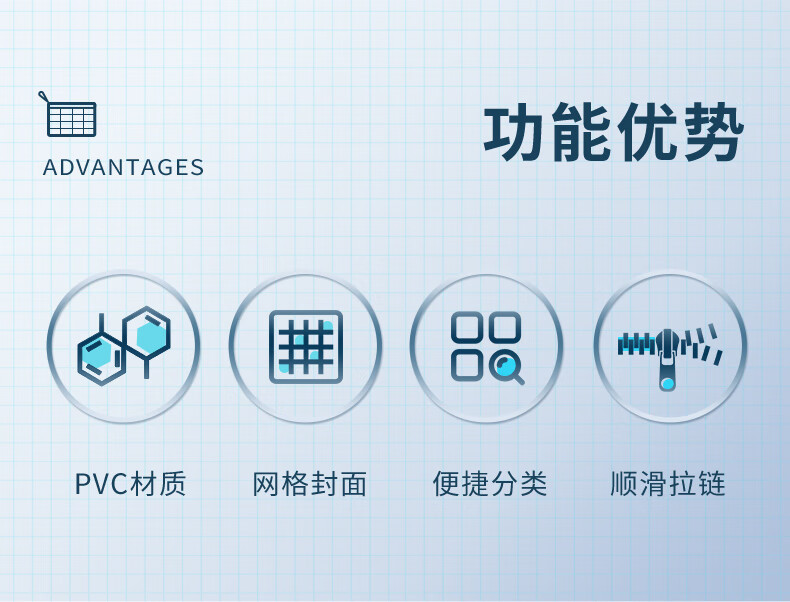 ADVANTAGES

功能优势

PVC材质

网格封面

便捷分类

顺滑拉链